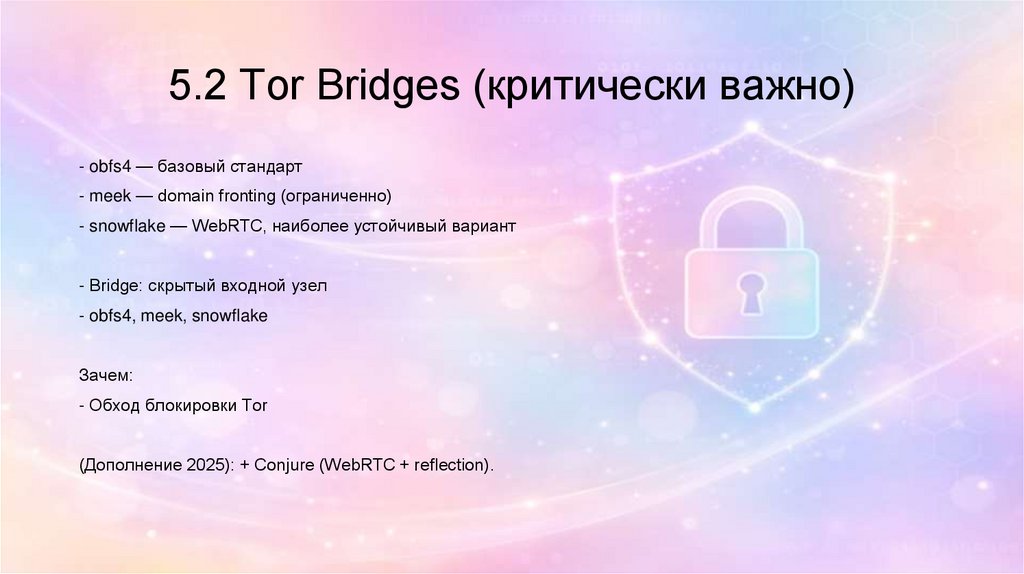 5.2 Tor Bridges (критически важно)

- obfs4 — базовый стандарт
- meek — domain fronting (ограниченно)
- snowflake — WebRTC, наиболее устойчивый вариант

- Bridge: скрытый входной узел
- obfs4, meek, snowflake

Зачем:
- Обход блокировки Tor

(Дополнение 2025): + Conjure (WebRTC + reflection).